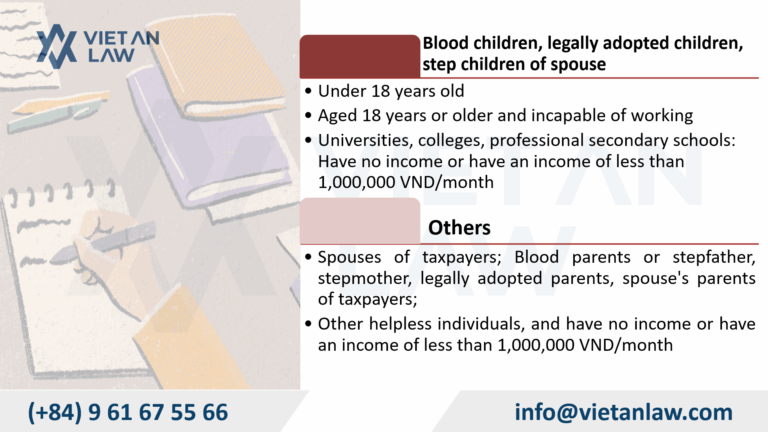 VIET AN LAW

Blood children, legally adopted children, step children of spouse

• Under 18 years old
• Aged 18 years or older and incapable of working
• Universities, colleges, professional secondary schools: Have no income or have an income of less than 1,000,000 VND/month

Others

• Spouses of taxpayers; Blood parents or stepfather, stepmother, legally adopted parents, spouse's parents of taxpayers;
• Other helpless individuals, and have no income or have an income of less than 1,000,000 VND/month

(+84) 9 61 67 55 66

info@vietanlaw.com